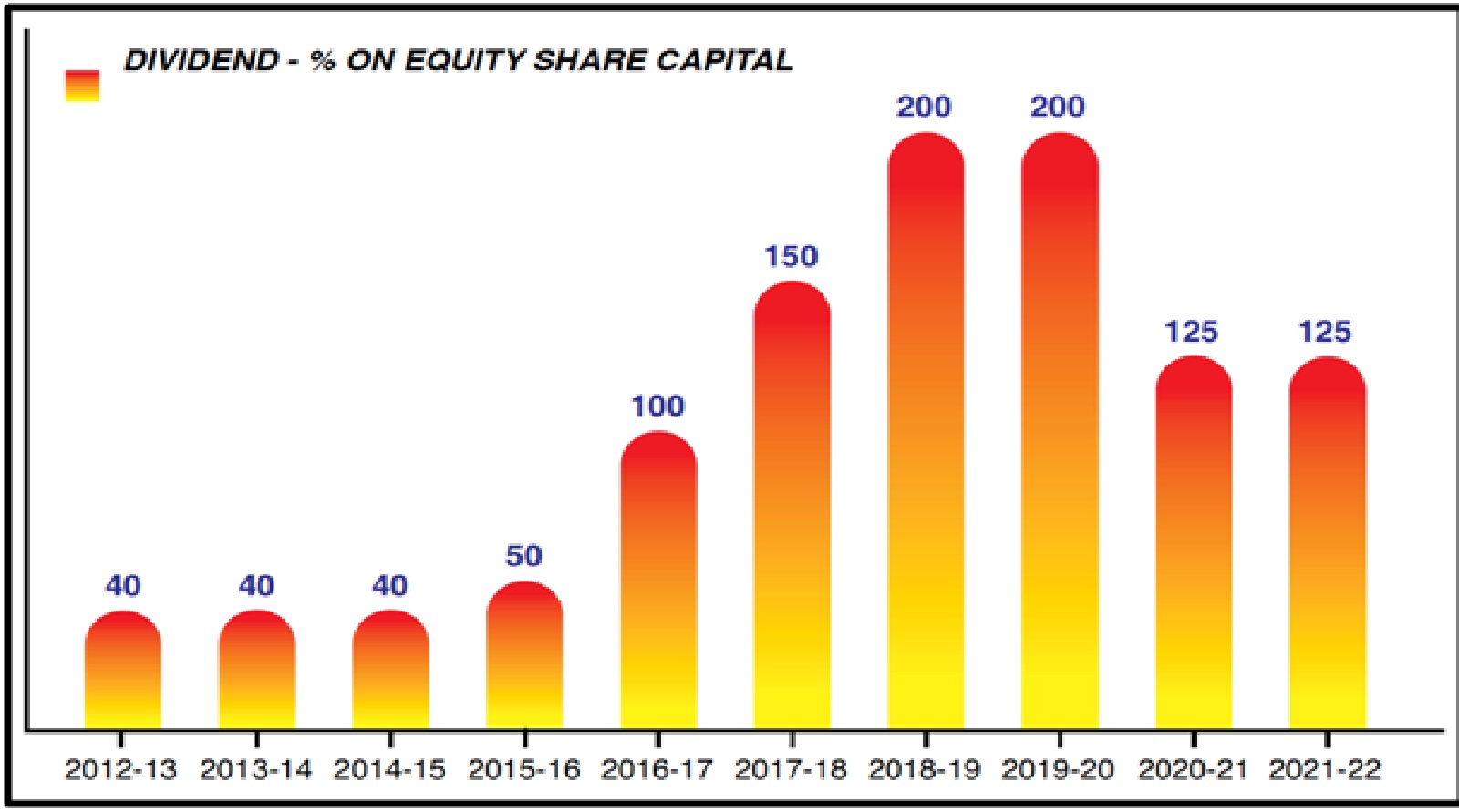 DIVIDEND - % ON EQUITY SHARE CAPITAL

40
40
40
50
100
150
200
200
125
125

2012-13 2013-14 2014-15 2015-16 2016-17 2017-18 2018-19 2019-20 2020-21 2021-22